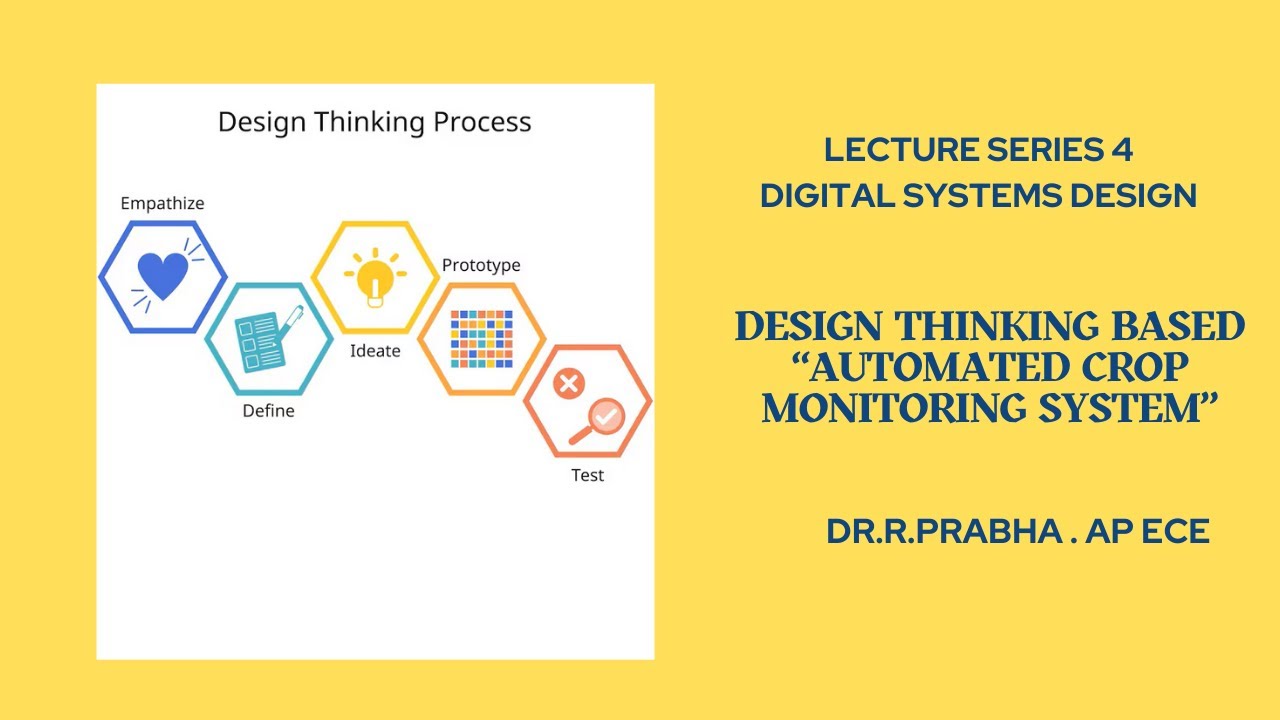 Design Thinking Process

Empathize

Define

Ideate

Prototype

Test

LECTURE SERIES 4
DIGITAL SYSTEMS DESIGN

DESIGN THINKING BASED "AUTOMATED CROP MONITORING SYSTEM"

DR.R.PRABHA . AP ECE